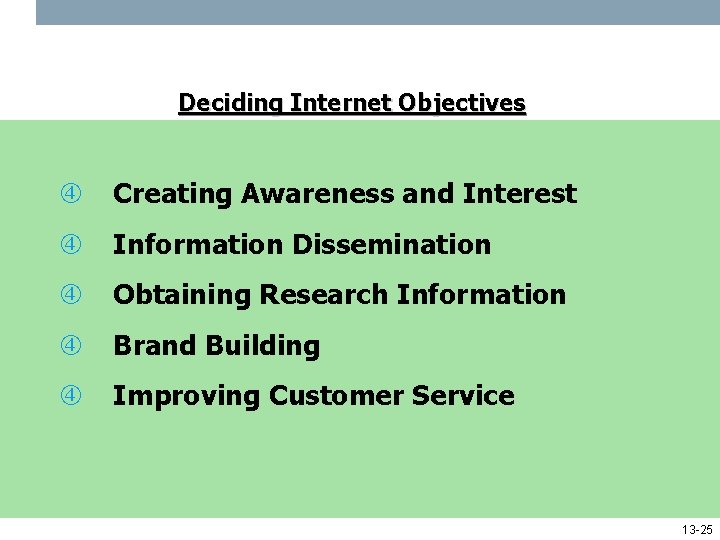 Deciding Internet Objectives

④ Creating Awareness and Interest

④ Information Dissemination

④ Obtaining Research Information

④ Brand Building

④ Improving Customer Service

13-25